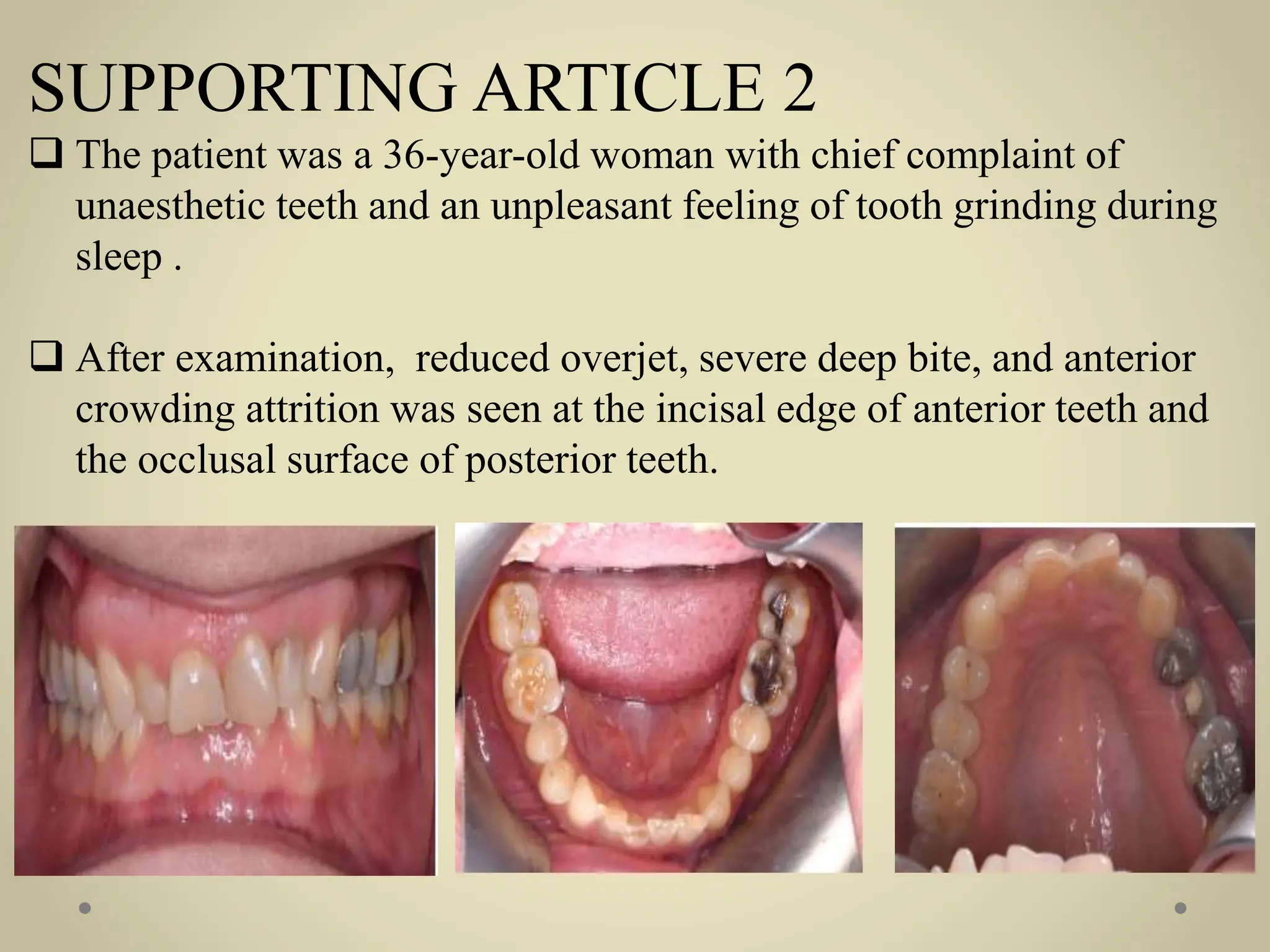 SUPPORTING ARTICLE 2

❑ The patient was a 36-year-old woman with chief complaint of unaesthetic teeth and an unpleasant feeling of tooth grinding during sleep .

❑ After examination,  reduced overjet, severe deep bite, and anterior crowding attrition was seen at the incisal edge of anterior teeth and the occlusal surface of posterior teeth.